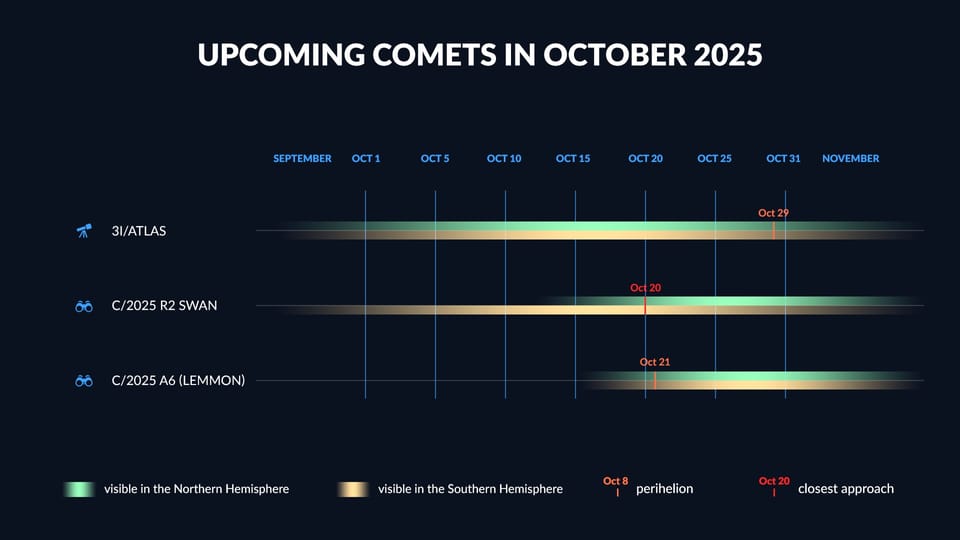 UPCOMING COMETS IN OCTOBER 2025

SEPTEMBER OCT 1 OCT 5 OCT 10 OCT 15 OCT 20 OCT 25 OCT 31 NOVEMBER

3I/ATLAS
Oct 29

C/2025 R2 SWAN
Oct 20

C/2025 A6 (LEMMON)
Oct 21

visible in the Northern Hemisphere
visible in the Southern Hemisphere
Oct 8 perihelion
Oct 20 closest approach